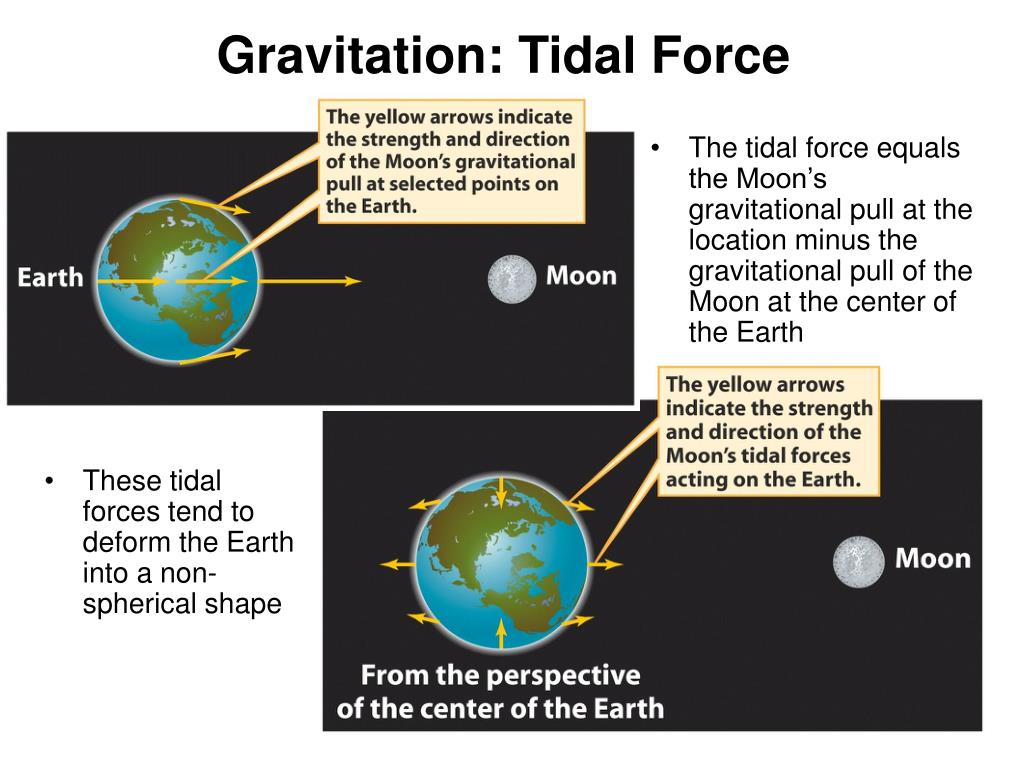 Gravitation: Tidal Force

The yellow arrows indicate the strength and direction of the Moon's gravitational pull at selected points on the Earth.

Earth

Moon

• The tidal force equals the Moon's gravitational pull at the location minus the gravitational pull of the Moon at the center of the Earth

The yellow arrows indicate the strength and direction of the Moon's tidal forces acting on the Earth.

• These tidal forces tend to deform the Earth into a non-spherical shape

Moon

From the perspective of the center of the Earth